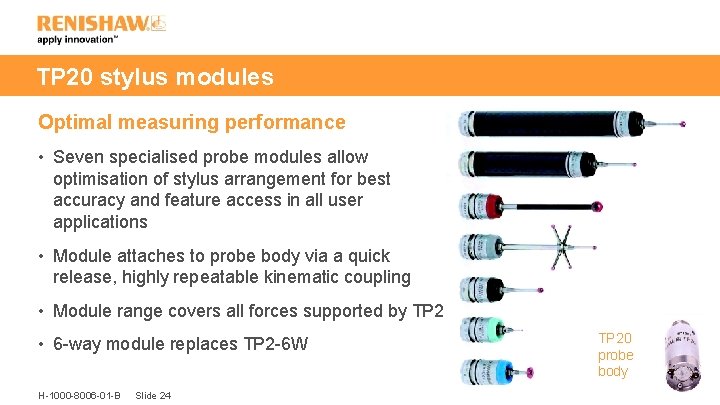 RENISHAW
apply innovation™

TP20 stylus modules

Optimal measuring performance

• Seven specialised probe modules allow optimisation of stylus arrangement for best accuracy and feature access in all user applications

• Module attaches to probe body via a quick release, highly repeatable kinematic coupling

• Module range covers all forces supported by TP2

• 6-way module replaces TP2-6W

TP20 probe body

H-1000-8006-01-B Slide 24